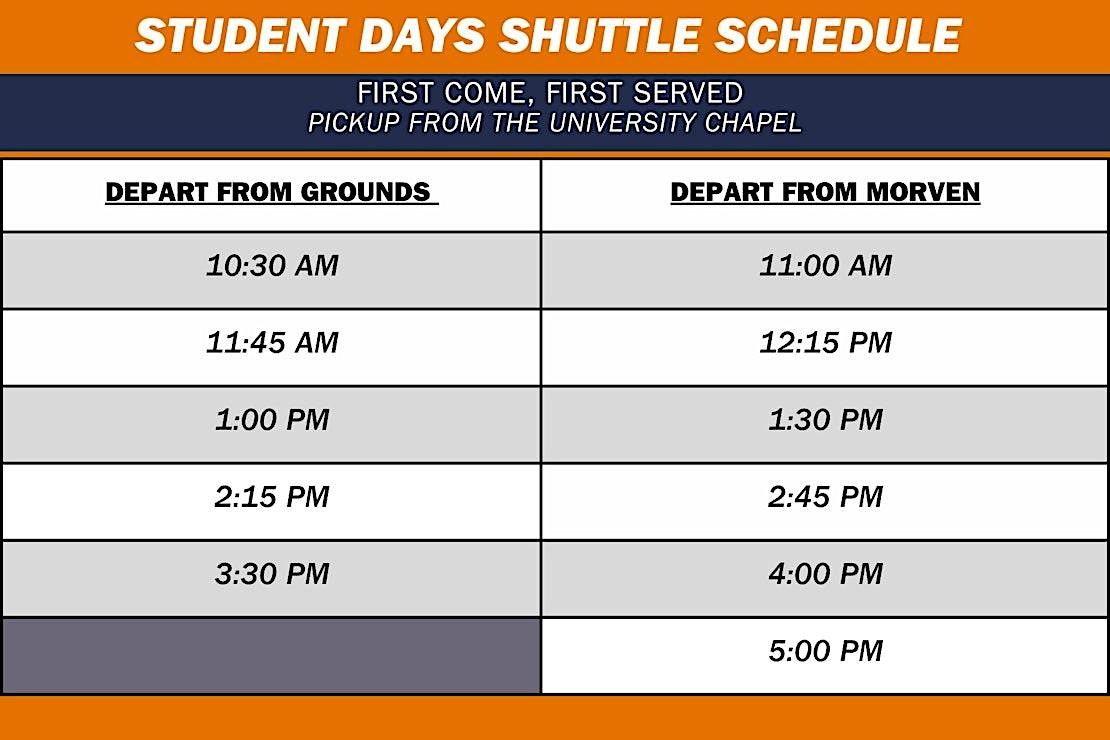 STUDENT DAYS SHUTTLE SCHEDULE

FIRST COME, FIRST SERVED
PICKUP FROM THE UNIVERSITY CHAPEL

| DEPART FROM GROUNDS | DEPART FROM MORVEN |
|---|---|
| 10:30 AM | 11:00 AM |
| 11:45 AM | 12:15 PM |
| 1:00 PM | 1:30 PM |
| 2:15 PM | 2:45 PM |
| 3:30 PM | 4:00 PM |
| | 5:00 PM |